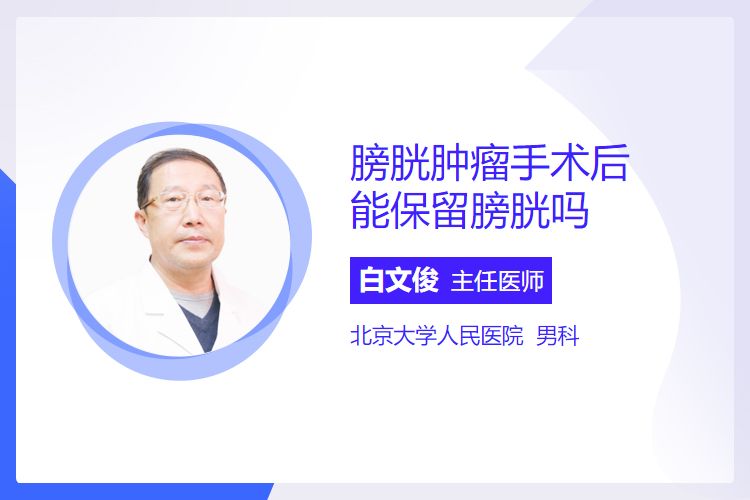 膀胱肿瘤手术后能保留膀胱吗

白文俊 主任医师

北京大学人民医院 男科